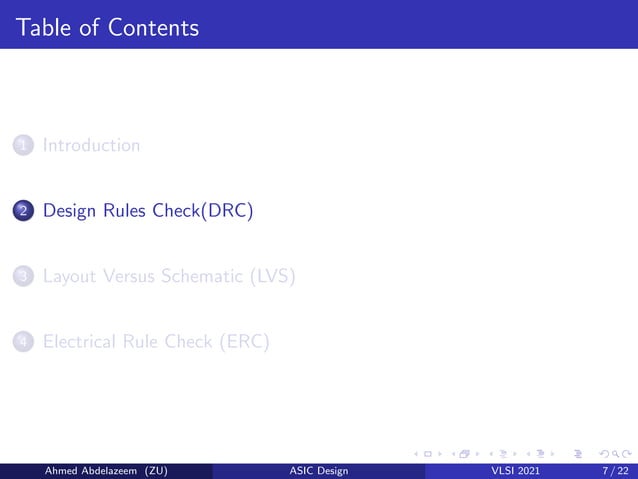 Table of Contents

1 Introduction

2 Design Rules Check(DRC)

3 Layout Versus Schematic (LVS)

4 Electrical Rule Check (ERC)

Ahmed Abdelazeem (ZU) ASIC Design VLSI 2021 7 / 22